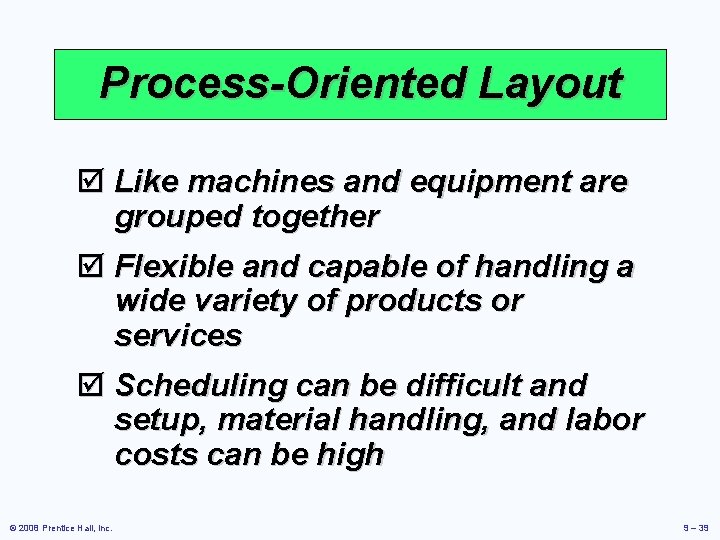 Process-Oriented Layout

☑ Like machines and equipment are grouped together

☑ Flexible and capable of handling a wide variety of products or services

☑ Scheduling can be difficult and setup, material handling, and labor costs can be high

© 2008 Prentice Hall, Inc.

9 – 39